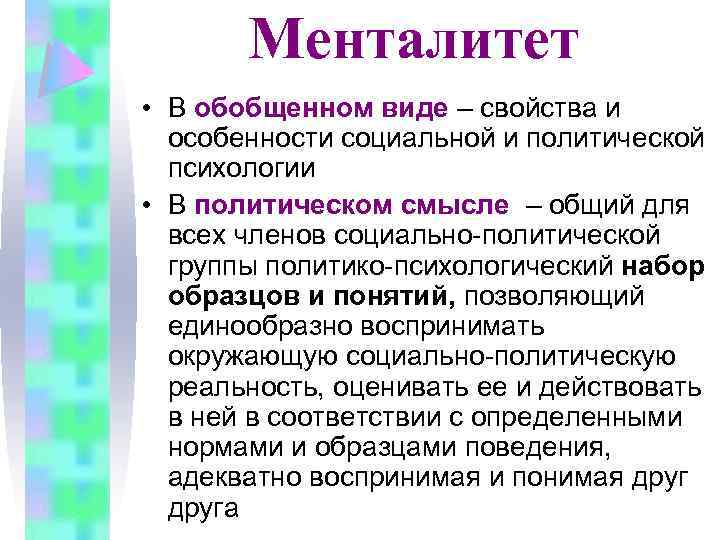 Менталитет

• В обобщенном виде – свойства и особенности социальной и политической психологии

• В политическом смысле – общий для всех членов социально-политической группы политико-психологический набор образцов и понятий, позволяющий единообразно воспринимать окружающую социально-политическую реальность, оценивать ее и действовать в ней в соответствии с определенными нормами и образцами поведения, адекватно воспринимая и понимая друг друга